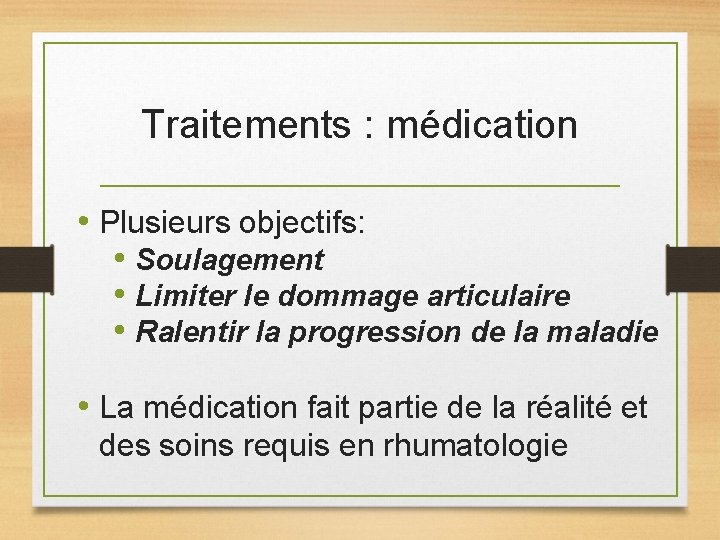 Traitements : médication

• Plusieurs objectifs:
  • Soulagement
  • Limiter le dommage articulaire
  • Ralentir la progression de la maladie

• La médication fait partie de la réalité et des soins requis en rhumatologie